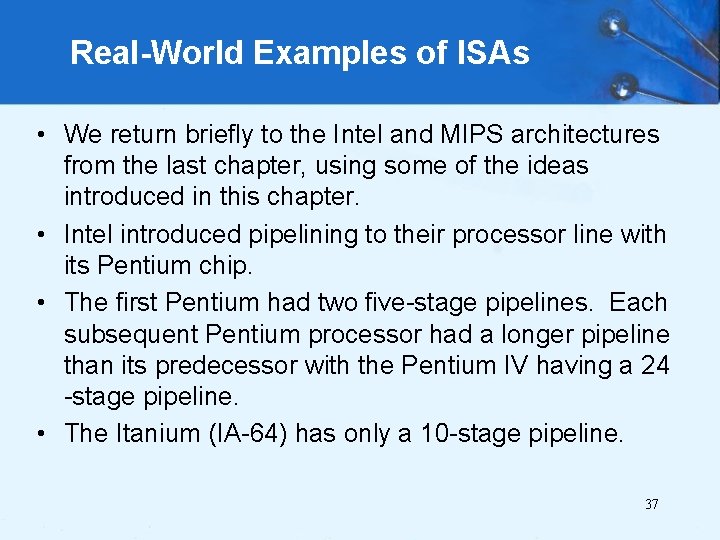 Real-World Examples of ISAs

• We return briefly to the Intel and MIPS architectures from the last chapter, using some of the ideas introduced in this chapter.

• Intel introduced pipelining to their processor line with its Pentium chip.

• The first Pentium had two five-stage pipelines. Each subsequent Pentium processor had a longer pipeline than its predecessor with the Pentium IV having a 24 -stage pipeline.

• The Itanium (IA-64) has only a 10-stage pipeline.

37